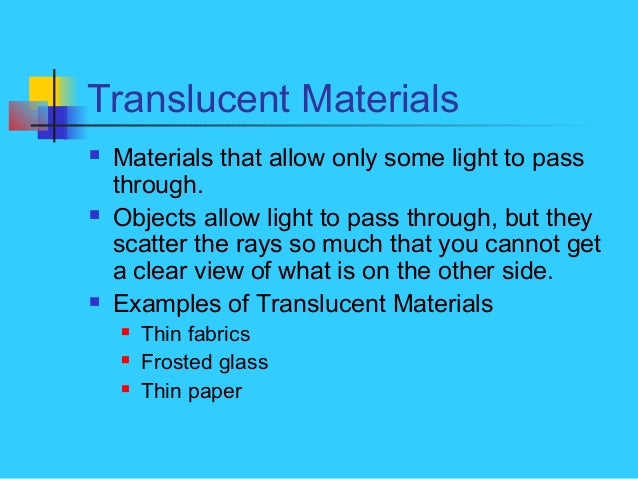 Translucent Materials

- Materials that allow only some light to pass through.
- Objects allow light to pass through, but they scatter the rays so much that you cannot get a clear view of what is on the other side.
- Examples of Translucent Materials
  - Thin fabrics
  - Frosted glass
  - Thin paper